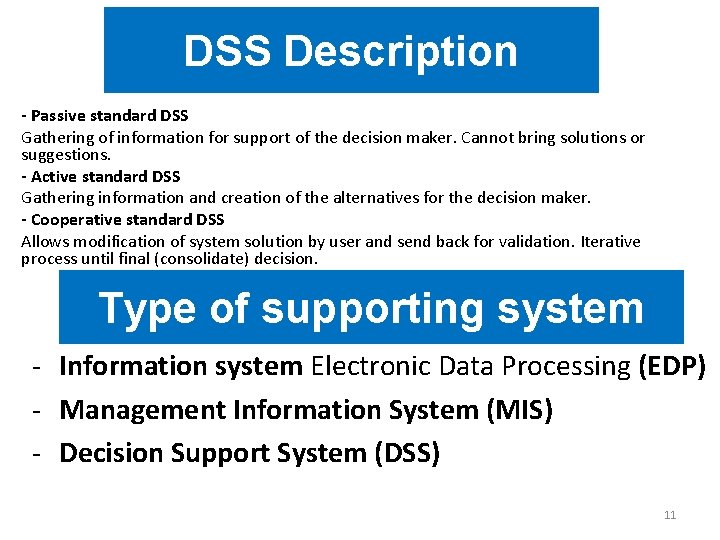 DSS Description

- Passive standard DSS

Gathering of information for support of the decision maker. Cannot bring solutions or suggestions.

- Active standard DSS

Gathering information and creation of the alternatives for the decision maker.

- Cooperative standard DSS

Allows modification of system solution by user and send back for validation. Iterative process until final (consolidate) decision.

Type of supporting system

- Information system Electronic Data Processing (EDP)
- Management Information System (MIS)
- Decision Support System (DSS)

11